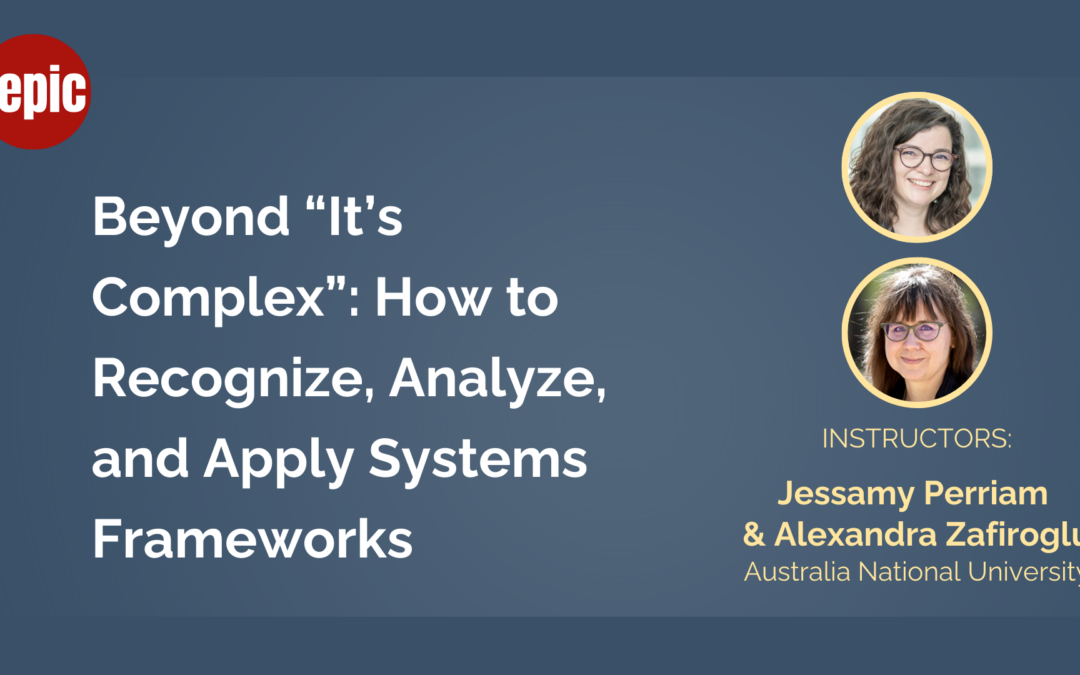 epic

Beyond “It’s Complex”: How to Recognize, Analyze, and Apply Systems Frameworks

INSTRUCTORS:
Jessamy Perriam & Alexandra Zafiroglu
Australia National University